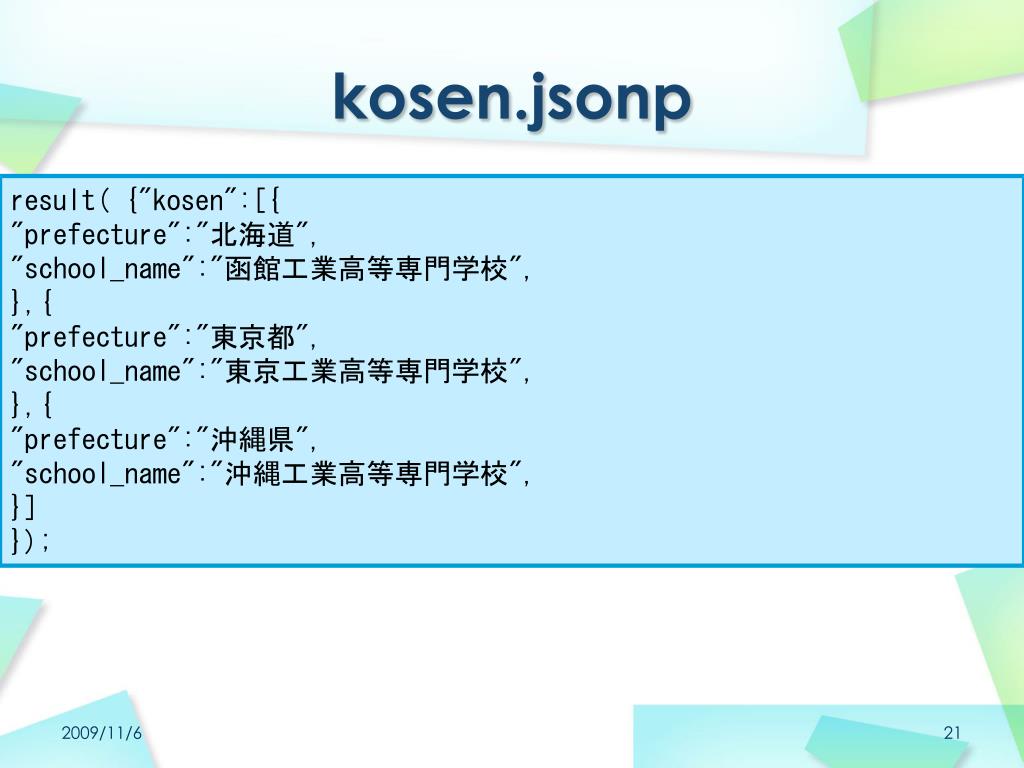 kosen.jsonp

result( {"kosen":[{
"prefecture":"北海道",
"school_name":"函館工業高等専門学校",
},{
"prefecture":"東京都",
"school_name":"東京工業高等専門学校",
},{
"prefecture":"沖縄県",
"school_name":"沖縄工業高等専門学校",
}]
});

2009/11/6

21